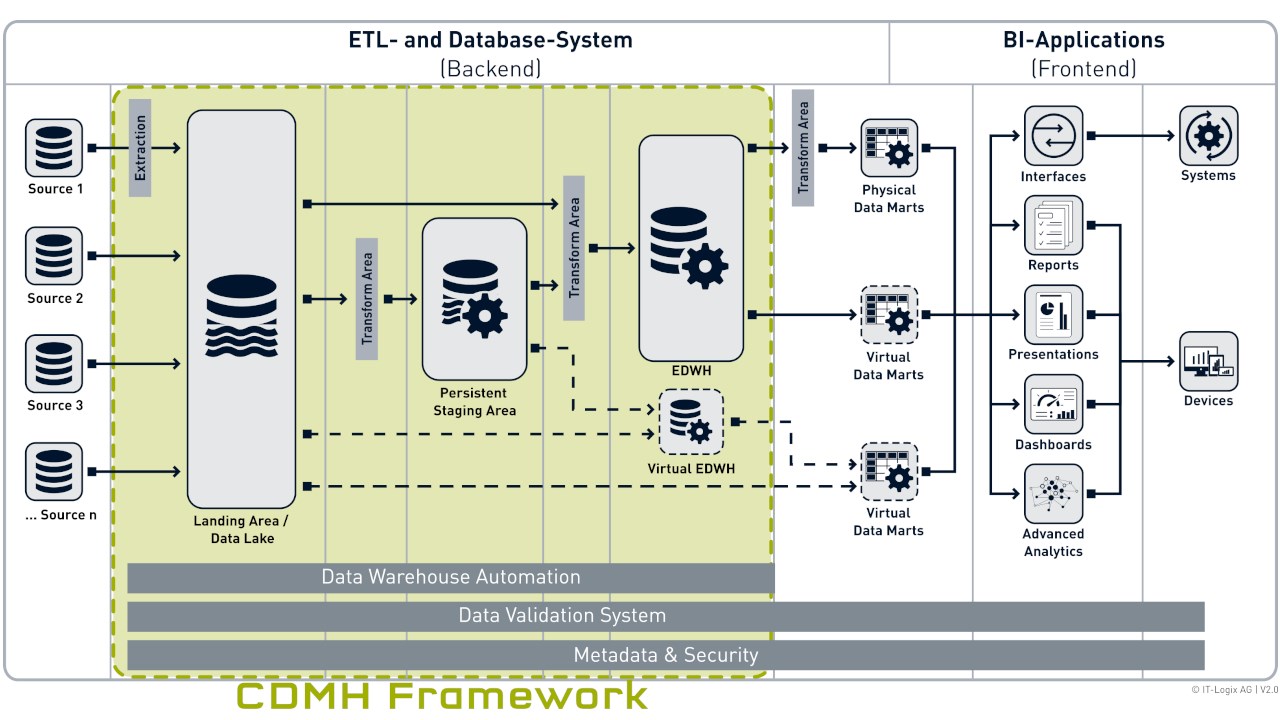 ETL- and Database-System
(Backend)

BI-Applications
(Frontend)

Source 1

Source 2

Source 3

... Source n

Extraction

Landing Area / Data Lake

Transform Area

Persistent Staging Area

Transform Area

EDWH

Virtual EDWH

Transform Area

Physical Data Marts

Virtual Data Marts

Virtual Data Marts

Interfaces

Reports

Presentations

Dashboards

Advanced Analytics

Systems

Devices

Data Warehouse Automation

Data Validation System

Metadata & Security

CDMH Framework

© IT-Logix AG | V2.0